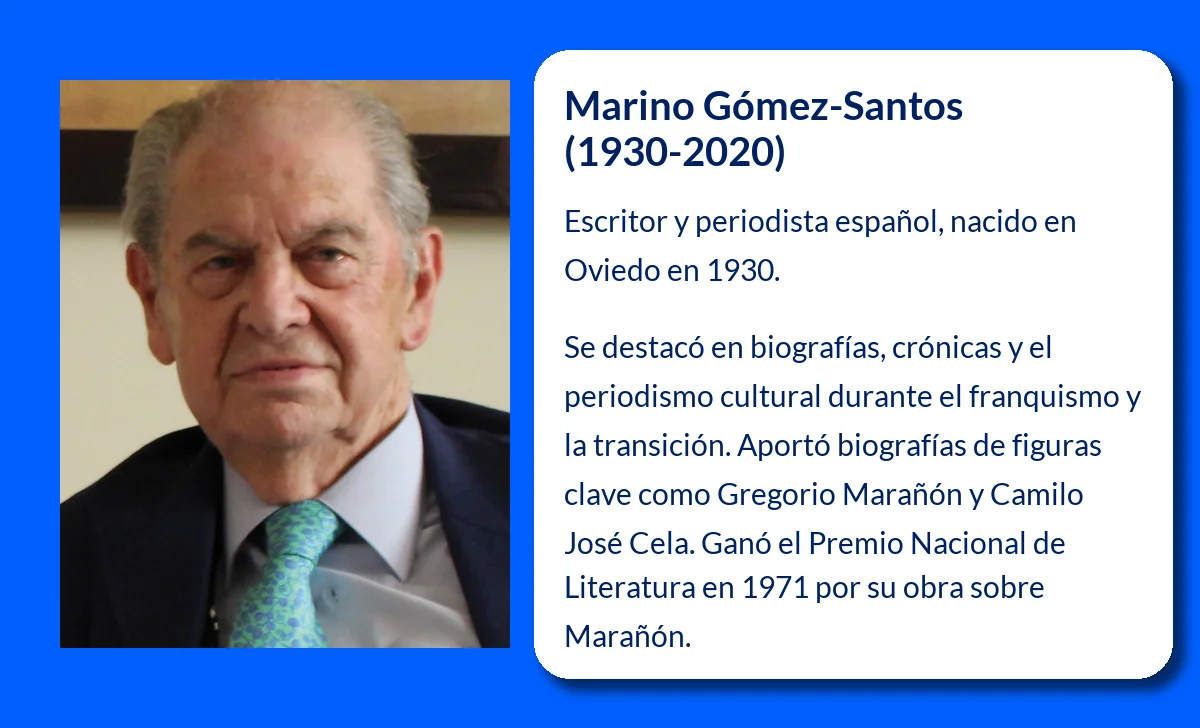 Marino Gómez-Santos (1930-2020)

Escritor y periodista español, nacido en Oviedo en 1930.

Se destacó en biografías, crónicas y el periodismo cultural durante el franquismo y la transición. Aportó biografías de figuras clave como Gregorio Marañón y Camilo José Cela. Ganó el Premio Nacional de Literatura en 1971 por su obra sobre Marañón.